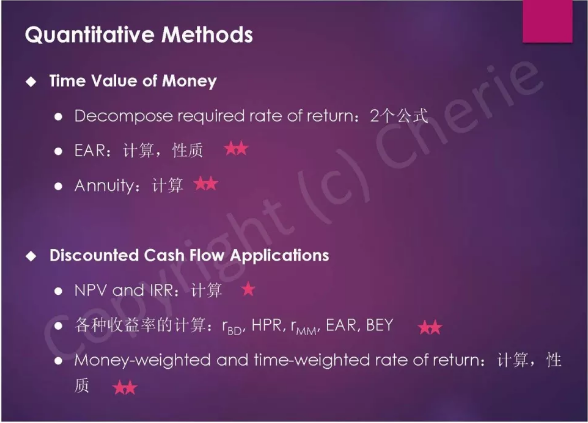 Quantitative Methods

◆ Time Value of Money

● Decompose required rate of return：2个公式

● EAR：计算，性质 ★★

● Annuity：计算 ★★

◆ Discounted Cash Flow Applications

● NPV and IRR：计算 ★

● 各种收益率的计算：$r_{BD}$, HPR, $r_{MM}$, EAR, BEY ★★

● Money-weighted and time-weighted rate of return：计算，性质 ★★

Copyright (c) Cherie